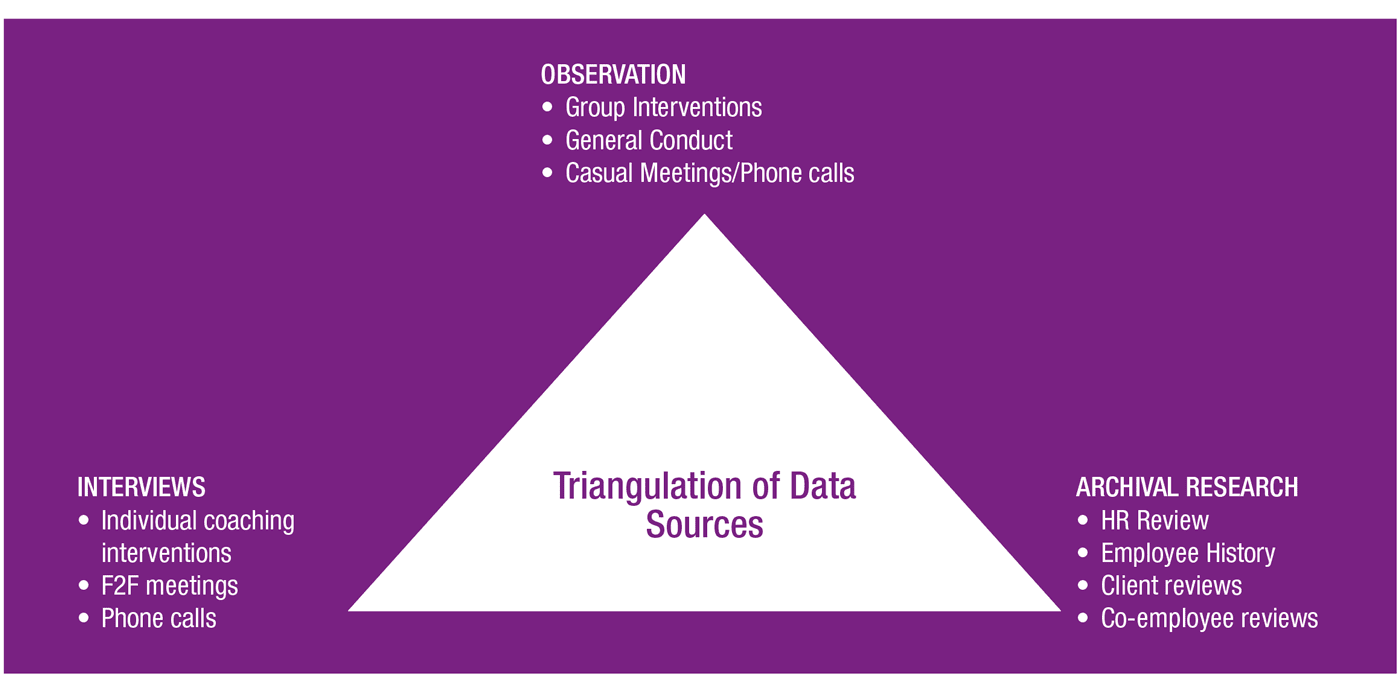 OBSERVATION
• Group Interventions
• General Conduct
• Casual Meetings/Phone calls

Triangulation of Data Sources

INTERVIEWS
• Individual coaching interventions
• F2F meetings
• Phone calls

ARCHIVAL RESEARCH
• HR Review
• Employee History
• Client reviews
• Co-employee reviews